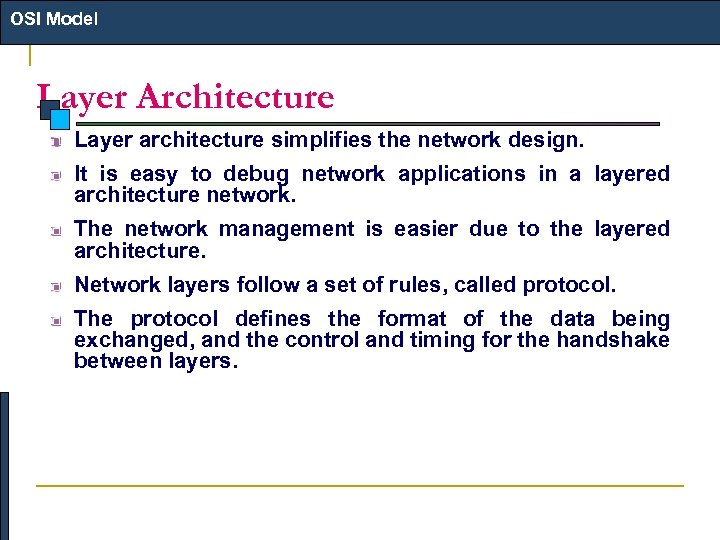 OSI Model

Layer Architecture

Layer architecture simplifies the network design.

It is easy to debug network applications in a layered architecture network.

The network management is easier due to the layered architecture.

Network layers follow a set of rules, called protocol.

The protocol defines the format of the data being exchanged, and the control and timing for the handshake between layers.